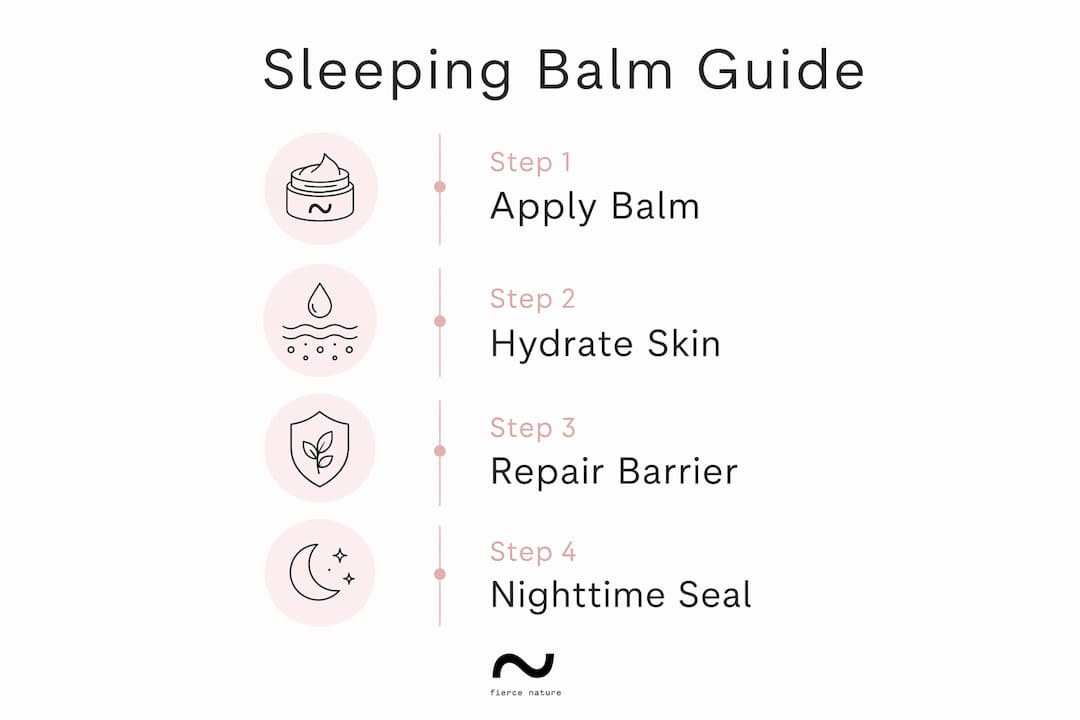 Sleeping Balm Guide

Step 1
Apply Balm

Step 2
Hydrate Skin

Step 3
Repair Barrier

Step 4
Nighttime Seal

fierce nature